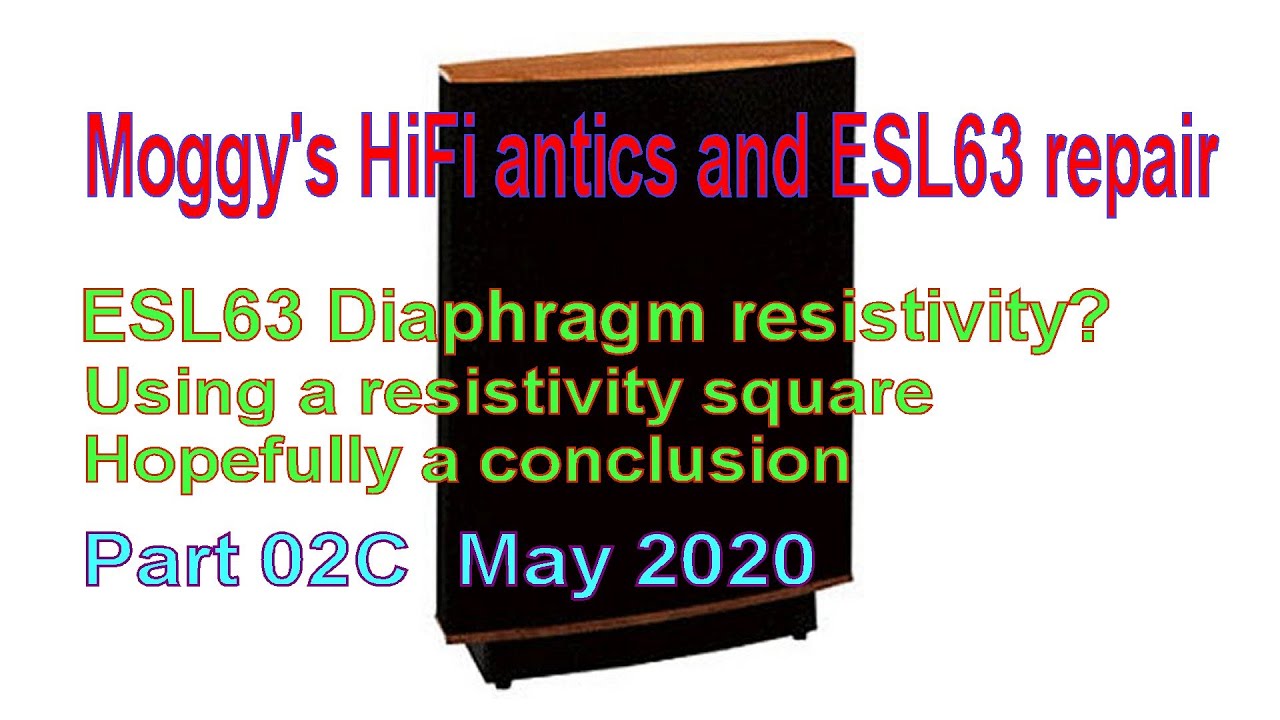 Moggy's HiFi antics and ESL63 repair

ESL63 Diaphragm resistivity?
Using a resistivity square
Hopefully a conclusion

Part 02C May 2020